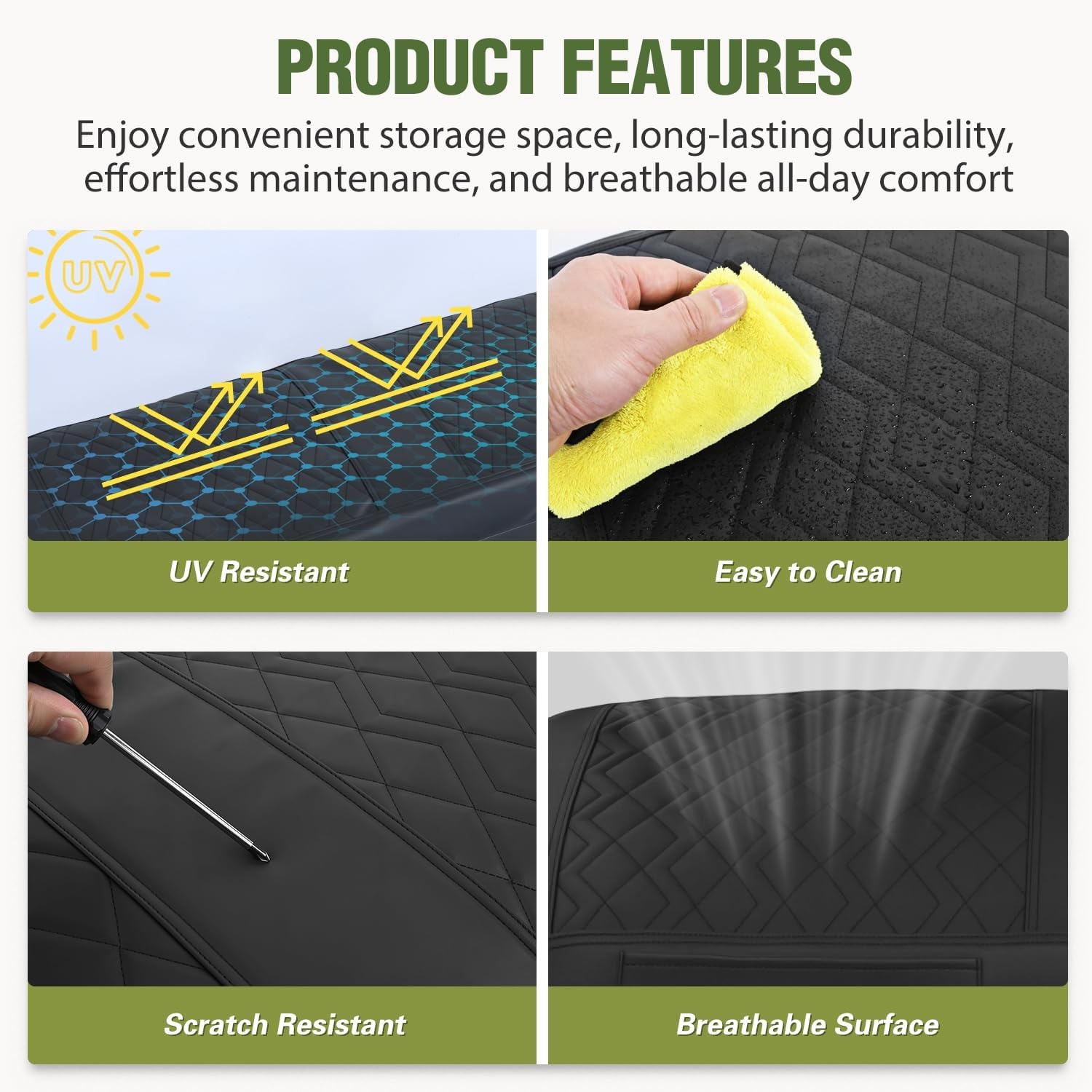 PRODUCT FEATURES

Enjoy convenient storage space, long-lasting durability, effortless maintenance, and breathable all-day comfort

UV

UV Resistant

Easy to Clean

Scratch Resistant

Breathable Surface